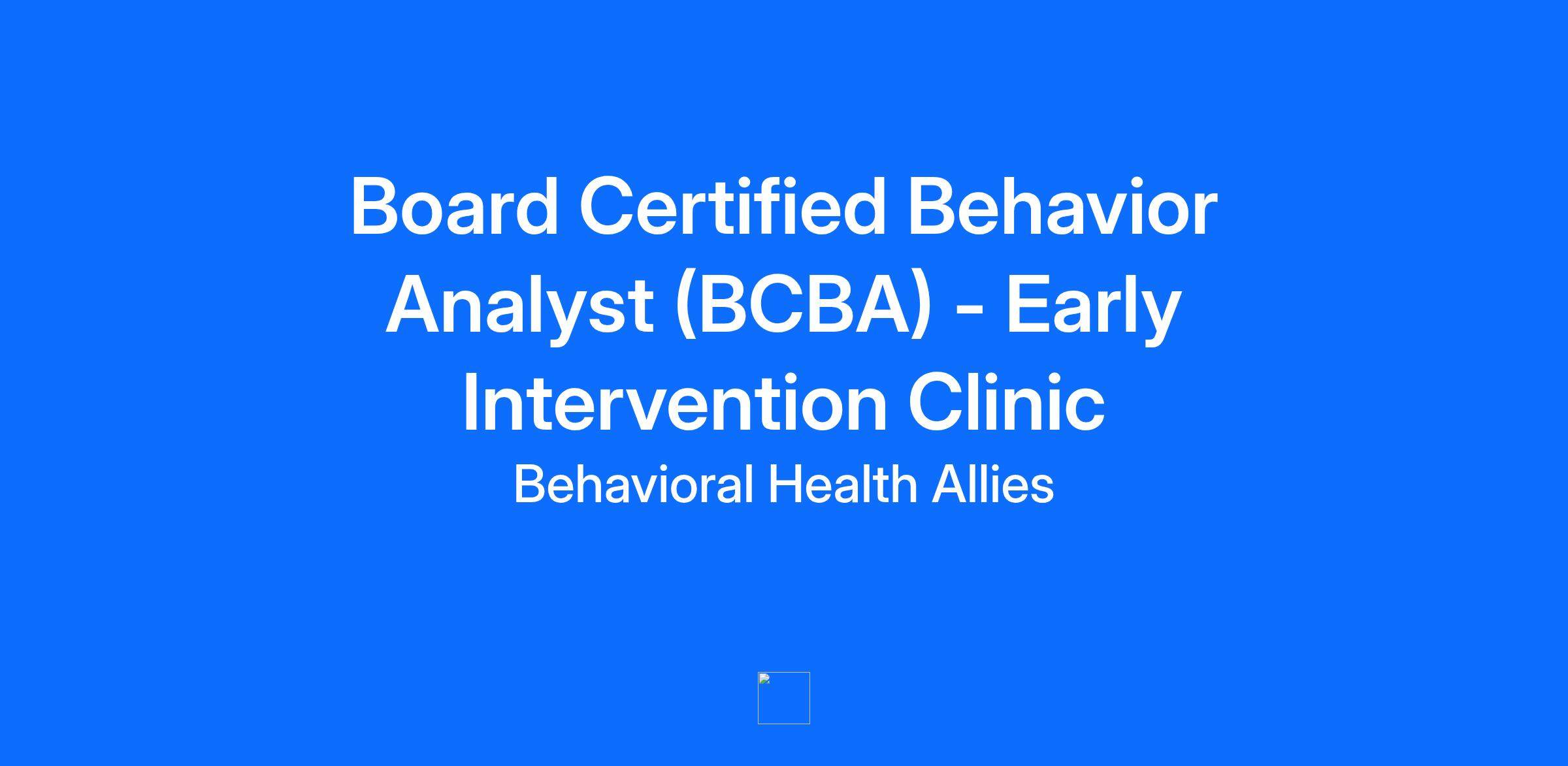 Board Certified Behavior Analyst (BCBA) - Early Intervention Clinic

Behavioral Health Allies